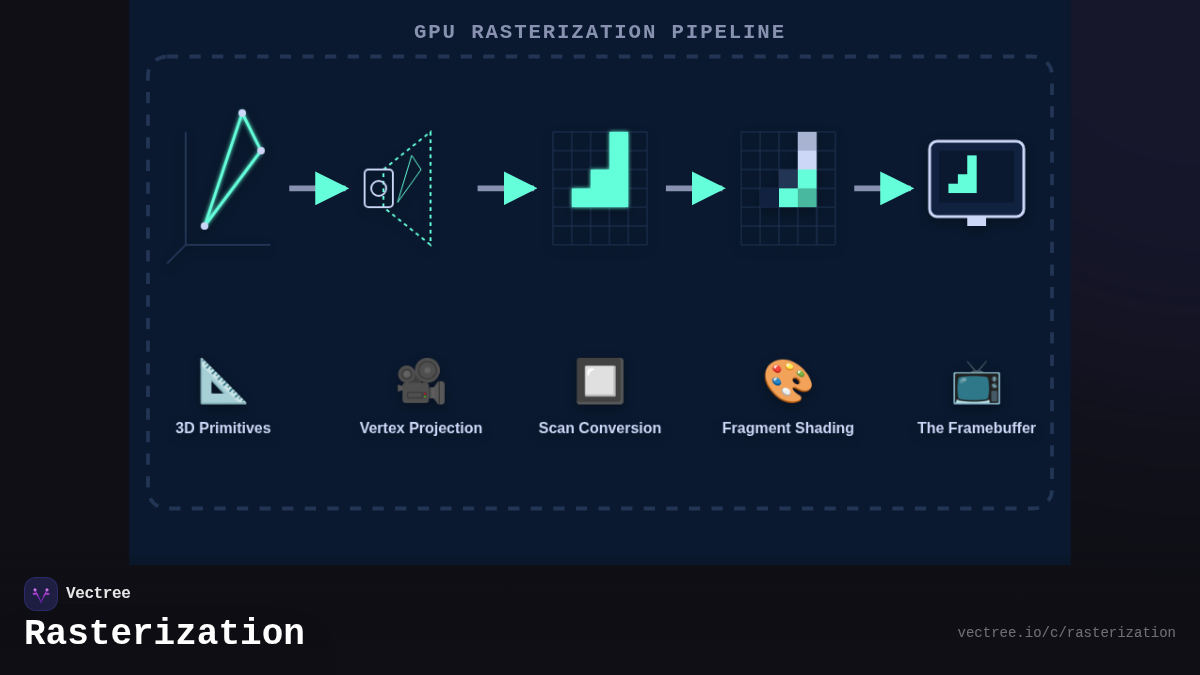 GPU RASTERIZATION PIPELINE

3D Primitives

Vertex Projection

Scan Conversion

Fragment Shading

The Framebuffer

Vectree

Rasterization

vectree.io/c/rasterization